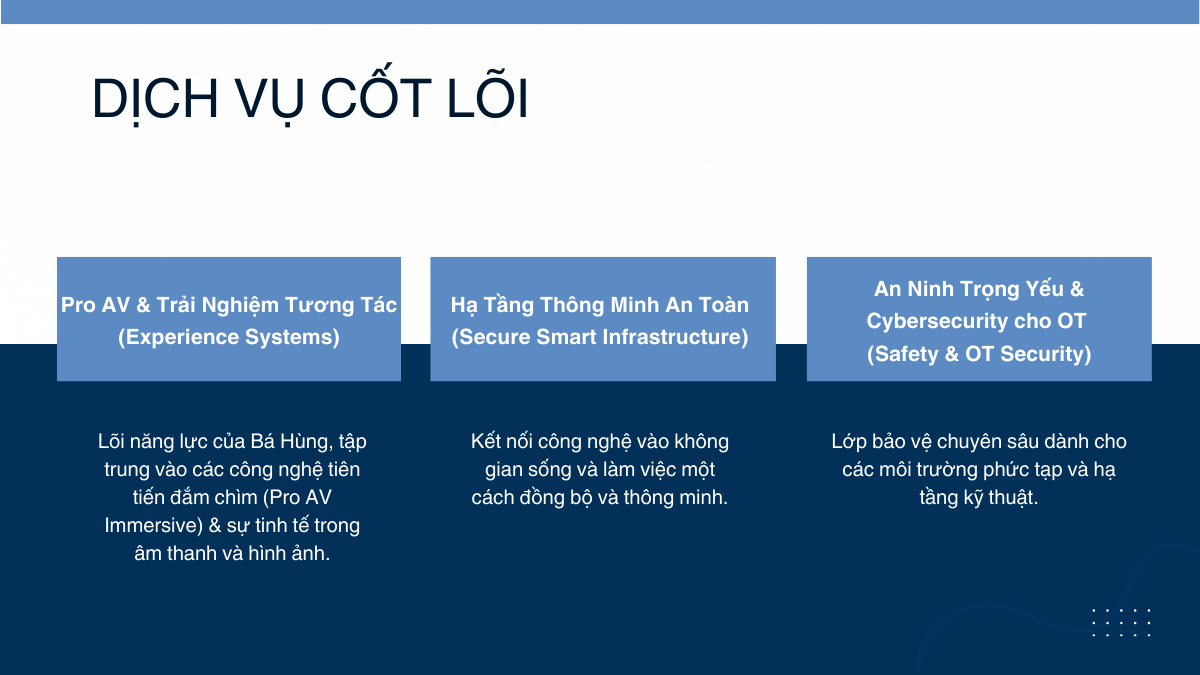 DỊCH VỤ CỐT LÕI

Pro AV & Trải Nghiệm Tương Tác (Experience Systems)

Lõi năng lực của Bá Hùng, tập trung vào các công nghệ tiên tiến đắm chìm (Pro AV Immersive) & sự tinh tế trong âm thanh và hình ảnh.

Hạ Tầng Thông Minh An Toàn (Secure Smart Infrastructure)

Kết nối công nghệ vào không gian sống và làm việc một cách đồng bộ và thông minh.

An Ninh Trọng Yếu & Cybersecurity cho OT (Safety & OT Security)

Lớp bảo vệ chuyên sâu dành cho các môi trường phức tạp và hạ tầng kỹ thuật.